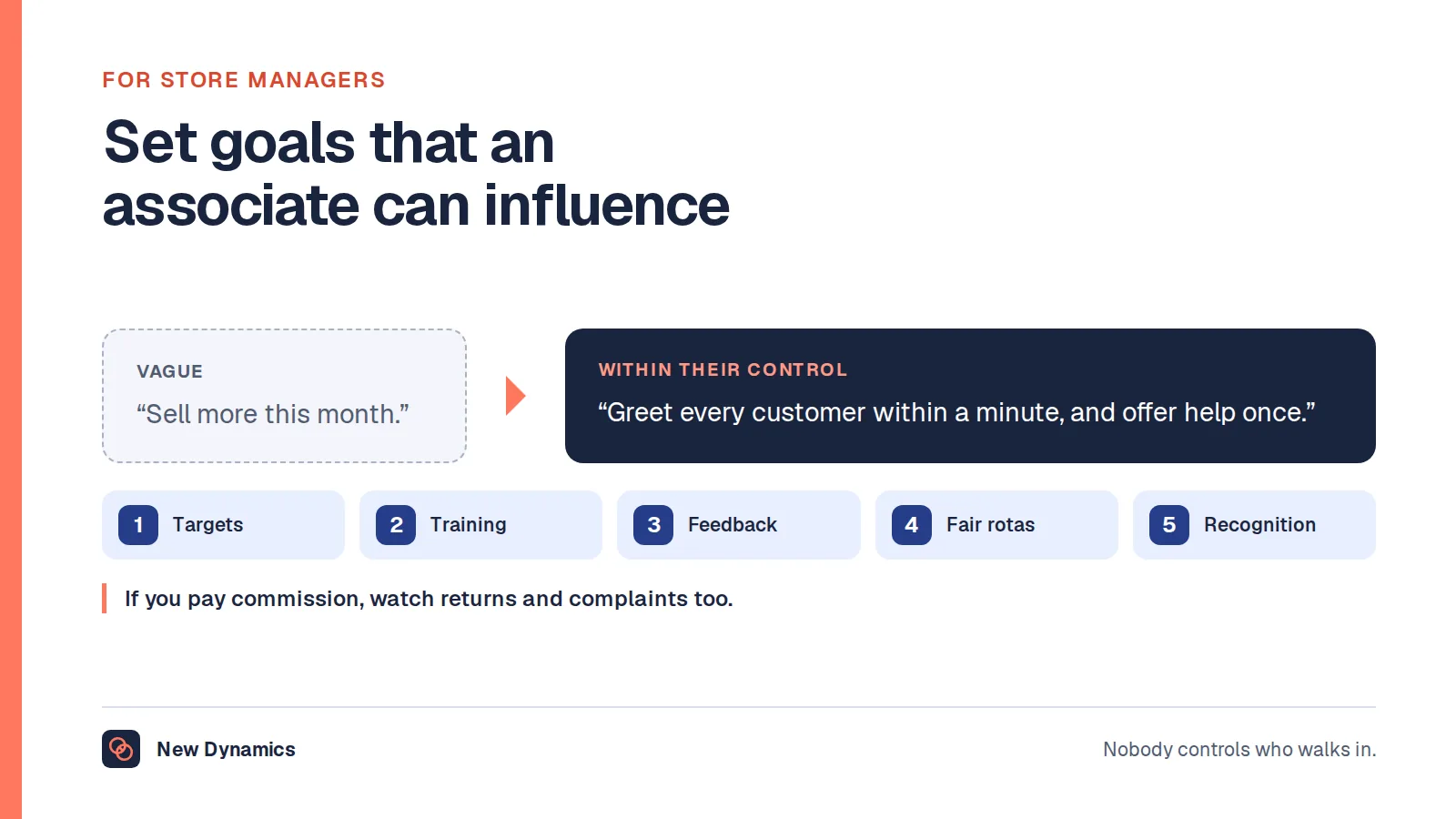 FOR STORE MANAGERS

Set goals that an associate can influence

VAGUE

“Sell more this month.”

WITHIN THEIR CONTROL

“Greet every customer within a minute, and offer help once.”

1 Targets

2 Training

3 Feedback

4 Fair rotas

5 Recognition

If you pay commission, watch returns and complaints too.

New Dynamics

Nobody controls who walks in.